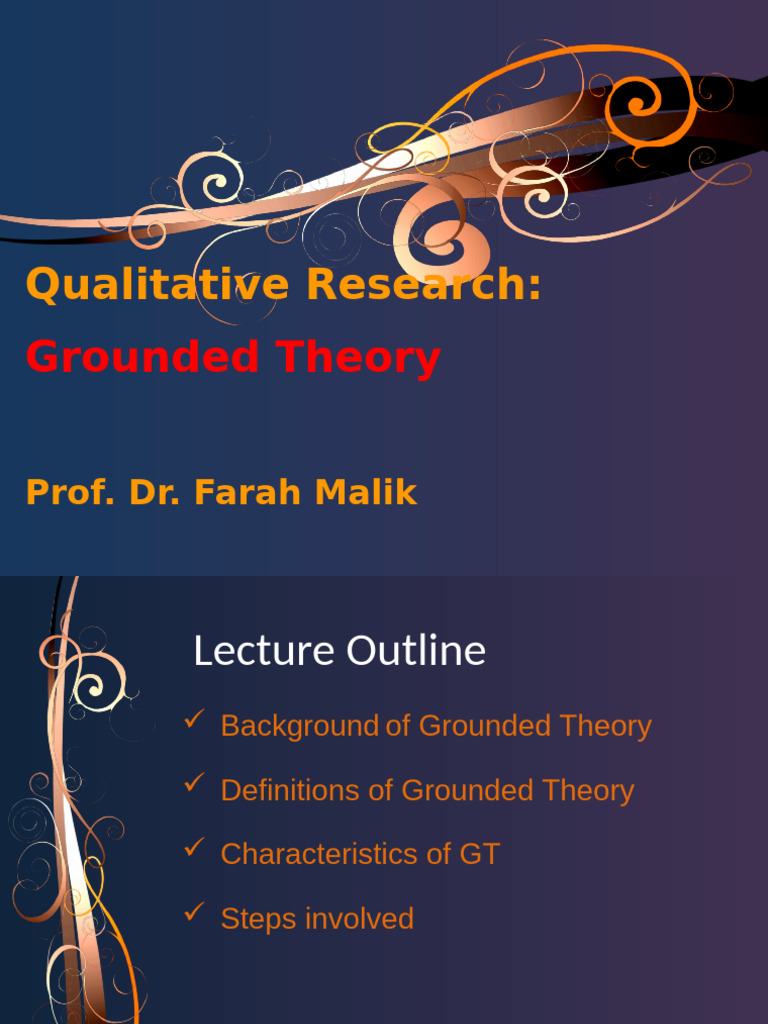 Qualitative Research:
Grounded Theory

Prof. Dr. Farah Malik

Lecture Outline

✓ Background of Grounded Theory

✓ Definitions of Grounded Theory

✓ Characteristics of GT

✓ Steps involved